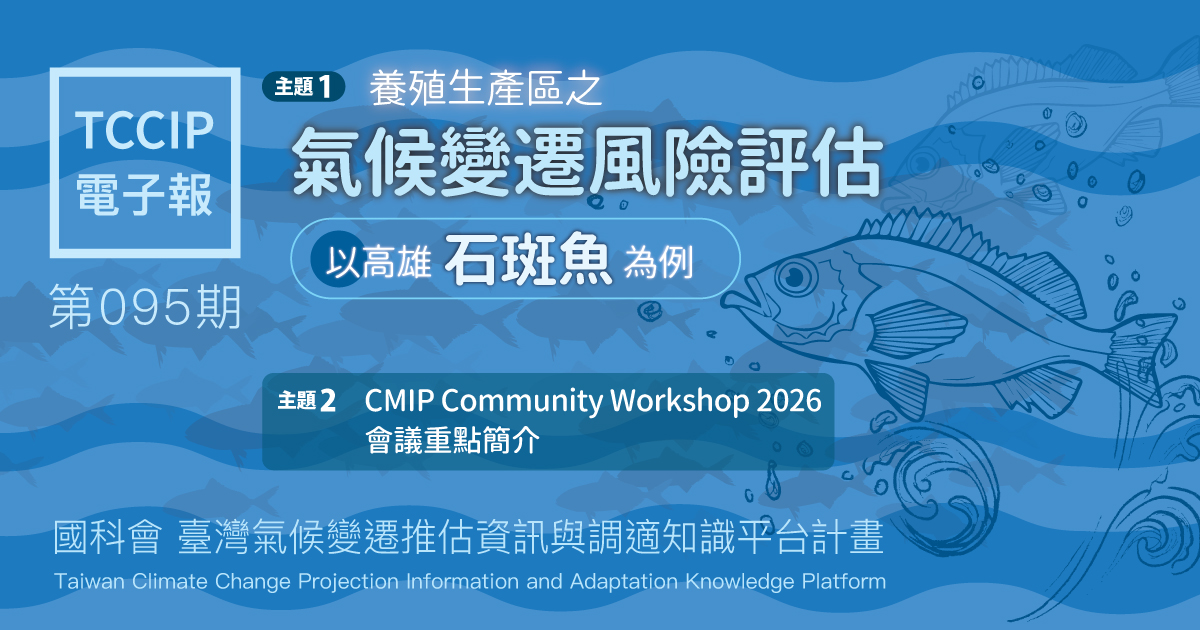 TCCIP
電子報

第095期

主題1 養殖生產區之
氣候變遷風險評估
以高雄 石斑魚 為例

主題2 CMIP Community Workshop 2026
會議重點簡介

國科會 臺灣氣候變遷推估資訊與調適知識平台計畫
Taiwan Climate Change Projection Information and Adaptation Knowledge Platform